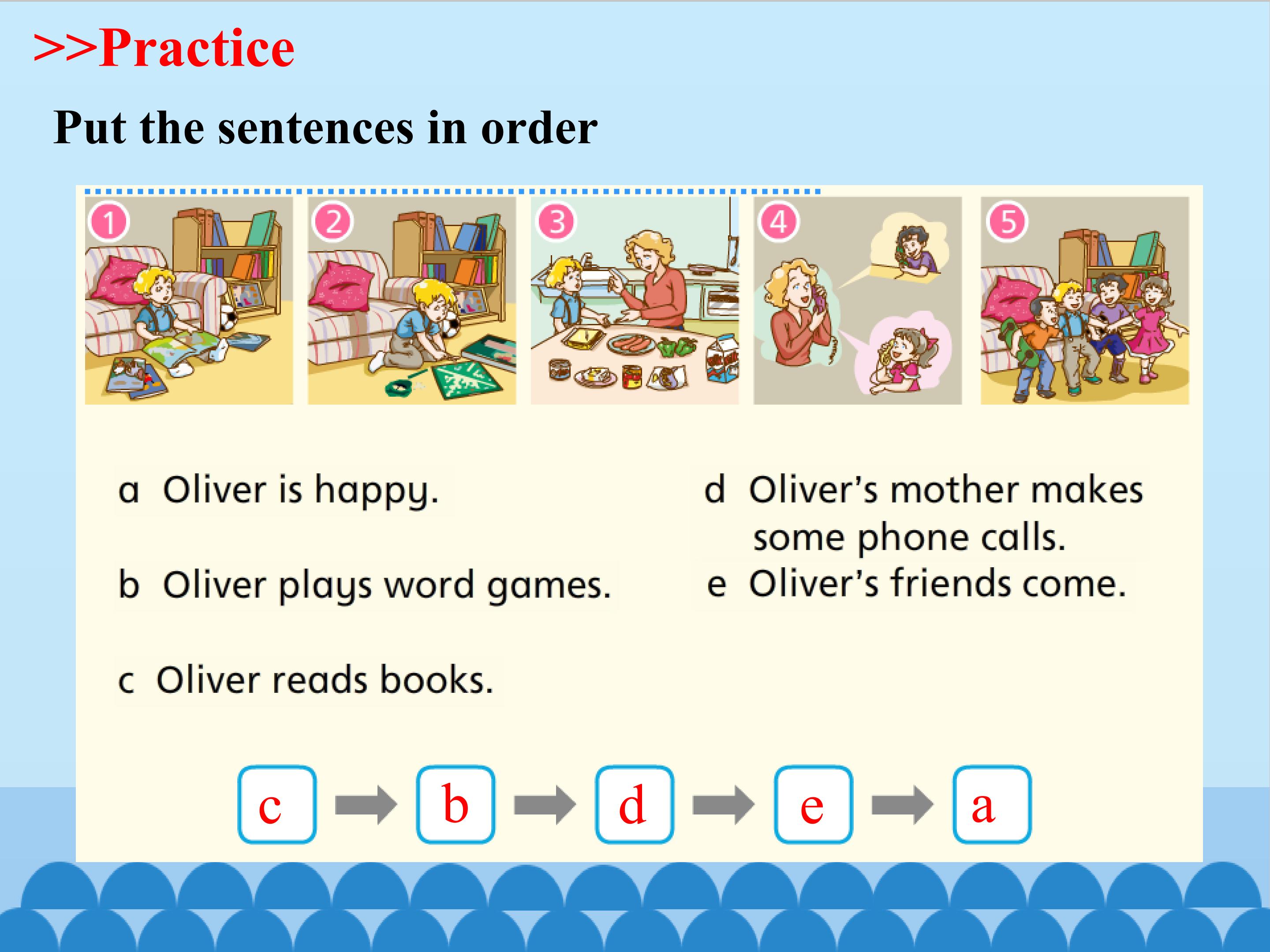 >>Practice

Put the sentences in order

1 2 3 4 5

a Oliver is happy.

b Oliver plays word games.

c Oliver reads books.

d Oliver's mother makes some phone calls.

e Oliver's friends come.

c → b → d → e → a